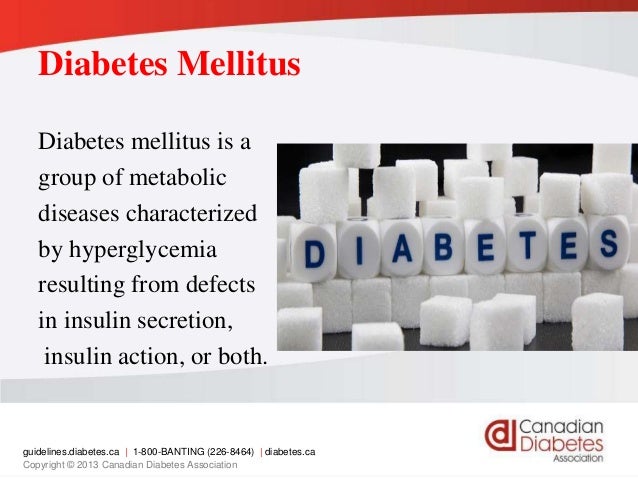 Diabetes Mellitus

Diabetes mellitus is a group of metabolic diseases characterized by hyperglycemia resulting from defects in insulin secretion, insulin action, or both.

DIABETES

guidelines.diabetes.ca | 1-800-BANTING (226-8464) | diabetes.ca
Copyright © 2013 Canadian Diabetes Association

Canadian Diabetes Association